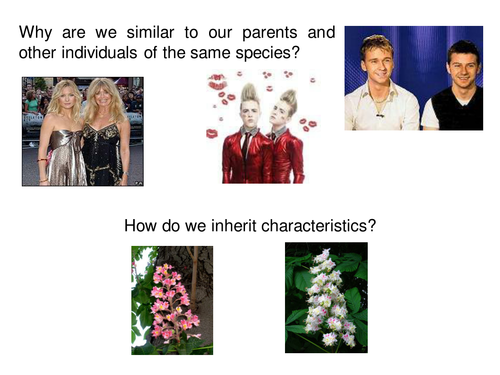 Why are we similar to our parents and other individuals of the same species?

How do we inherit characteristics?